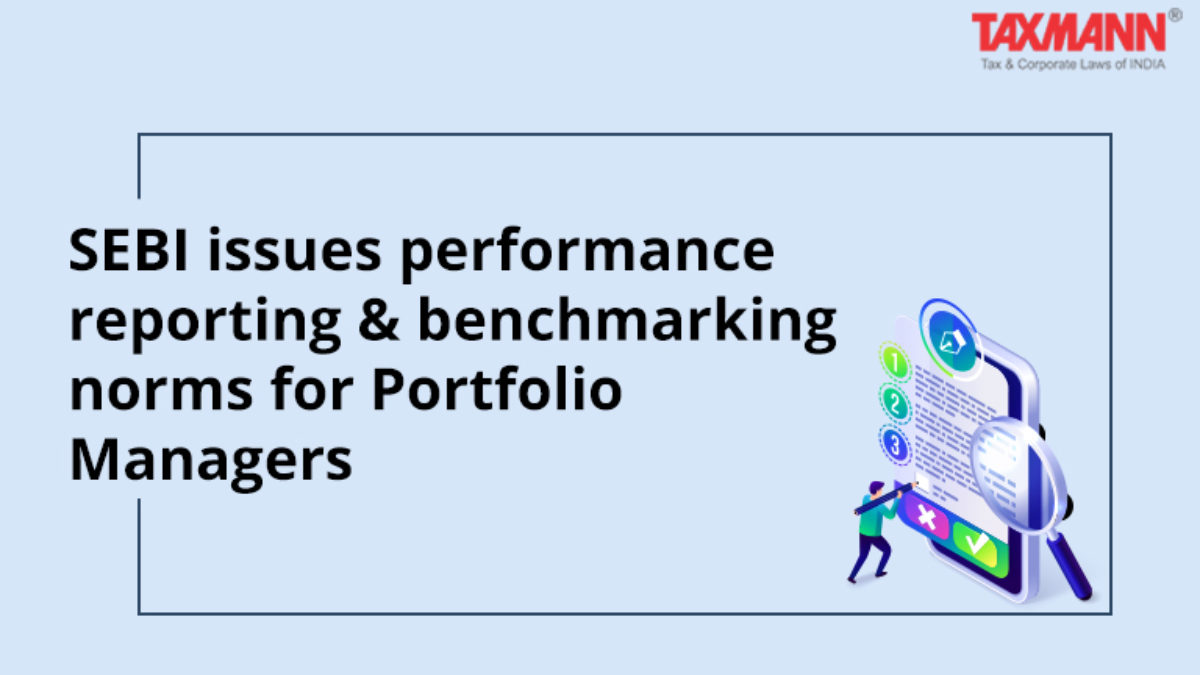 TAXMANN®
Tax & Corporate Laws of INDIA

SEBI issues performance reporting & benchmarking norms for Portfolio Managers

1
2
3